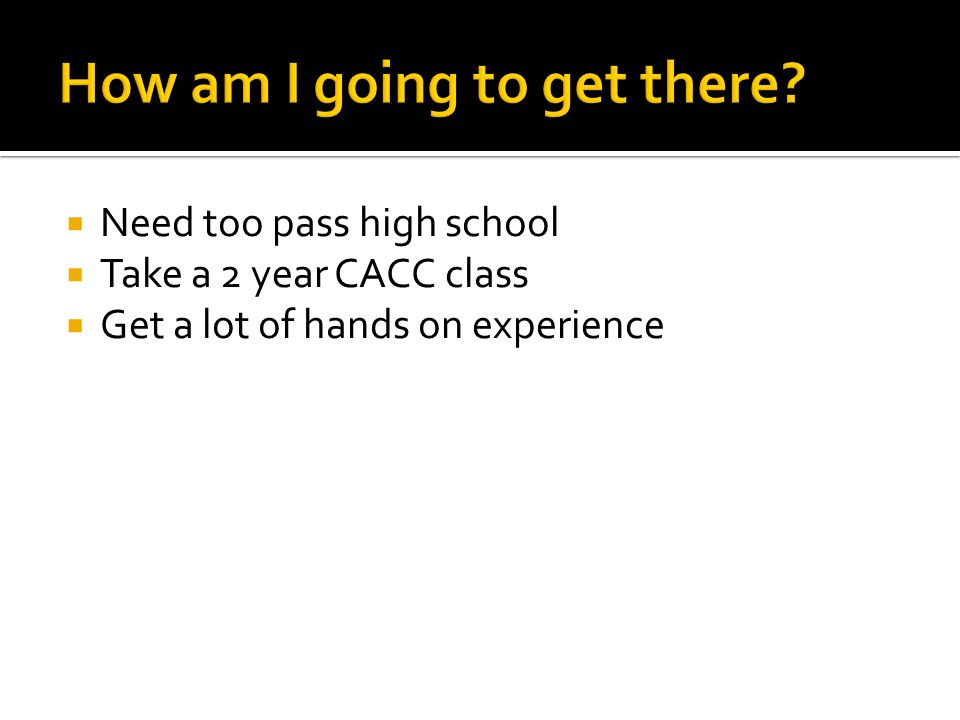 How am I going to get there?

- Need too pass high school
- Take a 2 year CACC class
- Get a lot of hands on experience